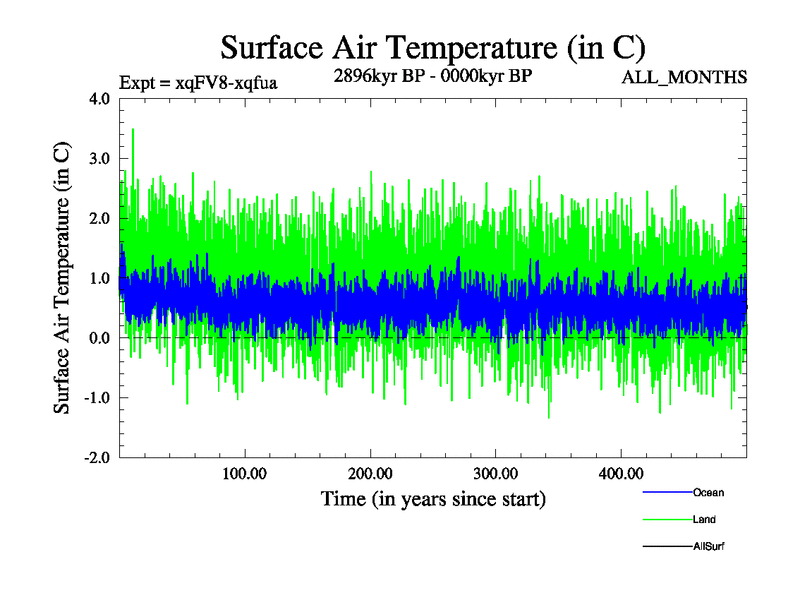 Surface Air Temperature (in C)

Expt = xqFV8-xqfua

2896kyr BP - 0000kyr BP

ALL_MONTHS

Surface Air Temperature (in C)

4.0
3.0
2.0
1.0
0.0
-1.0
-2.0

100.00
200.00
300.00
400.00

Time (in years since start)

Ocean
Land
AllSurf